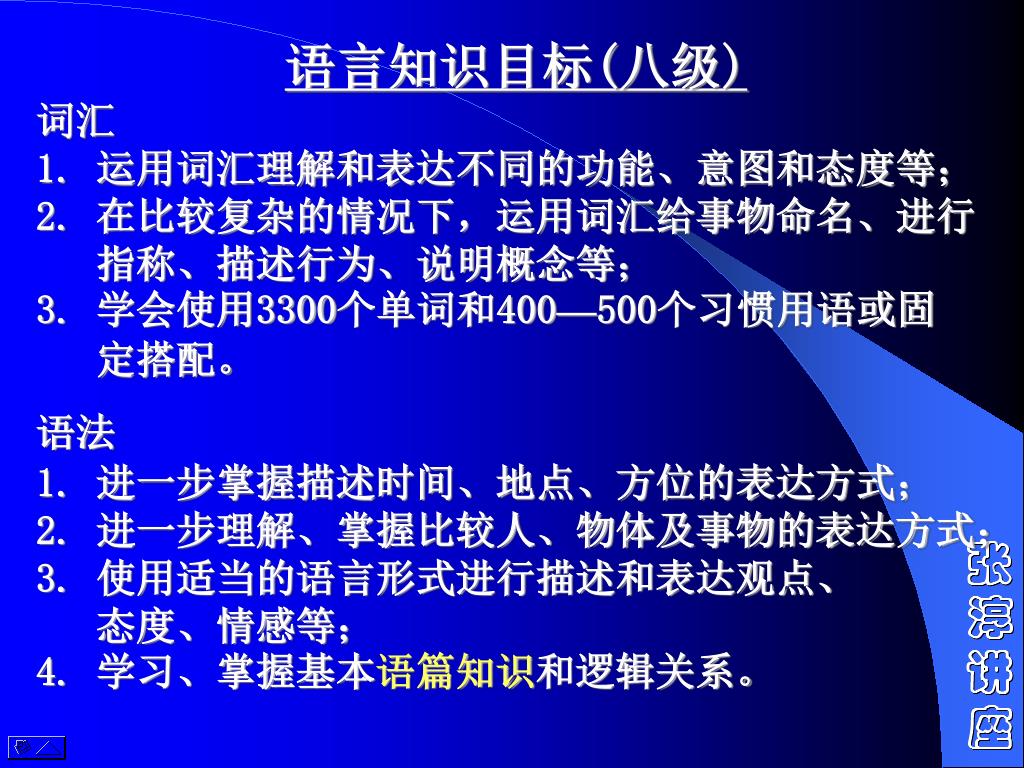 语言知识目标(八级)

词汇

1. 运用词汇理解和表达不同的功能、意图和态度等；
2. 在比较复杂的情况下，运用词汇给事物命名、进行指称、描述行为、说明概念等；
3. 学会使用3300个单词和400—500个习惯用语或固定搭配。

语法

1. 进一步掌握描述时间、地点、方位的表达方式；
2. 进一步理解、掌握比较人、物体及事物的表达方式；
3. 使用适当的语言形式进行描述和表达观点、态度、情感等；
4. 学习、掌握基本语篇知识和逻辑关系。

张淳讲座